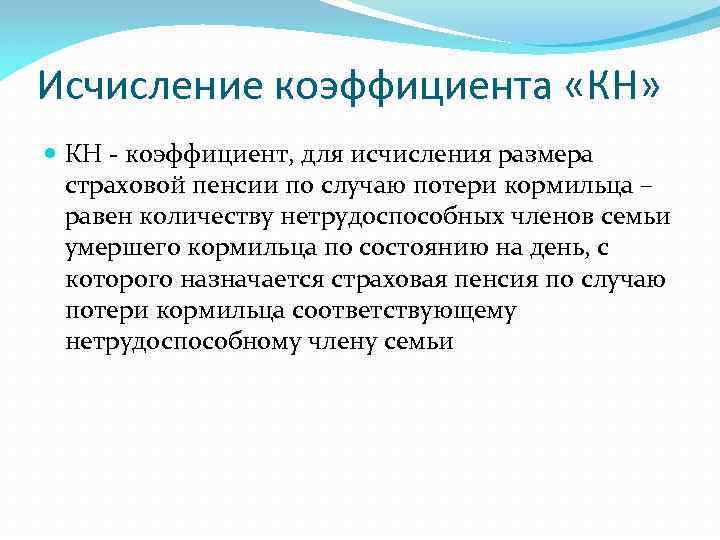 Исчисление коэффициента «КН»

КН - коэффициент, для исчисления размера страховой пенсии по случаю потери кормильца – равен количеству нетрудоспособных членов семьи умершего кормильца по состоянию на день, с которого назначается страховая пенсия по случаю потери кормильца соответствующему нетрудоспособному члену семьи